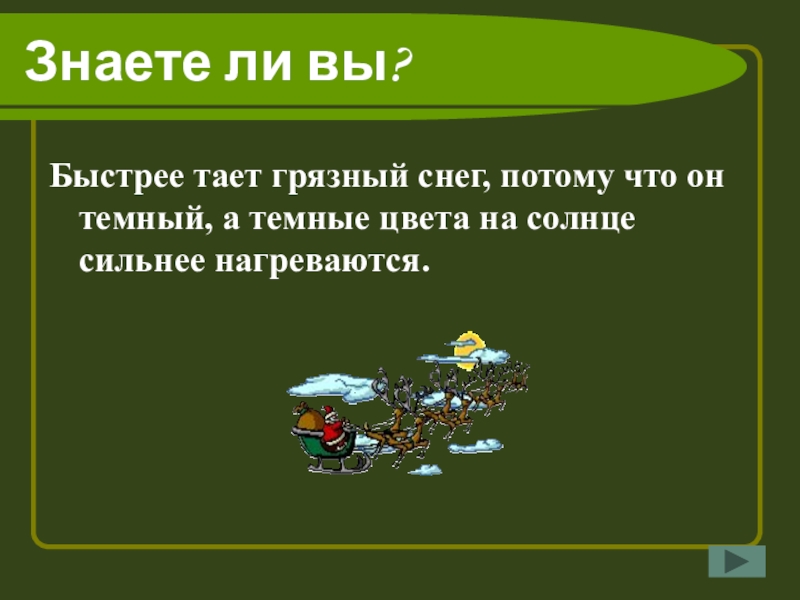 Знаете ли вы?

Быстрее тает грязный снег, потому что он темный, а темные цвета на солнце сильнее нагреваются.